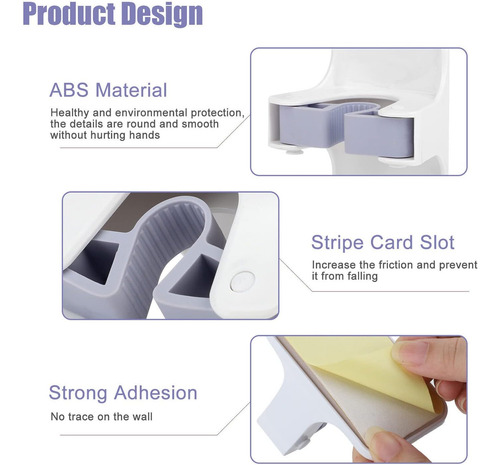 Product Design

ABS Material

Healthy and environmental protection, the details are round and smooth without hurting hands

Stripe Card Slot

Increase the friction and prevent it from falling

Strong Adhesion

No trace on the wall